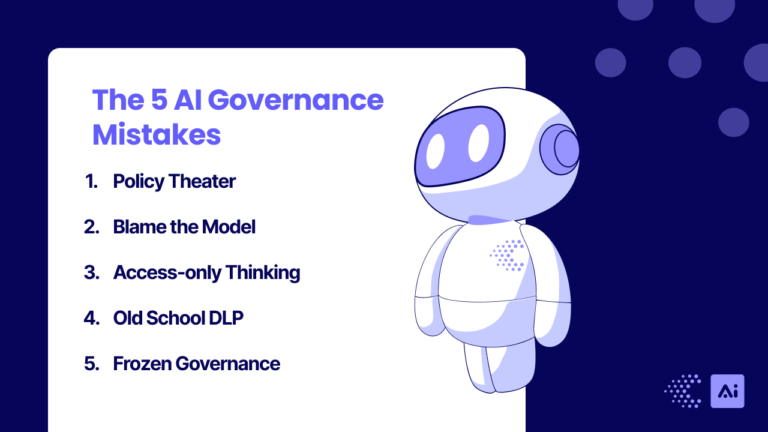 The 5 AI Governance Mistakes

1. Policy Theater
2. Blame the Model
3. Access-only Thinking
4. Old School DLP
5. Frozen Governance

Ai